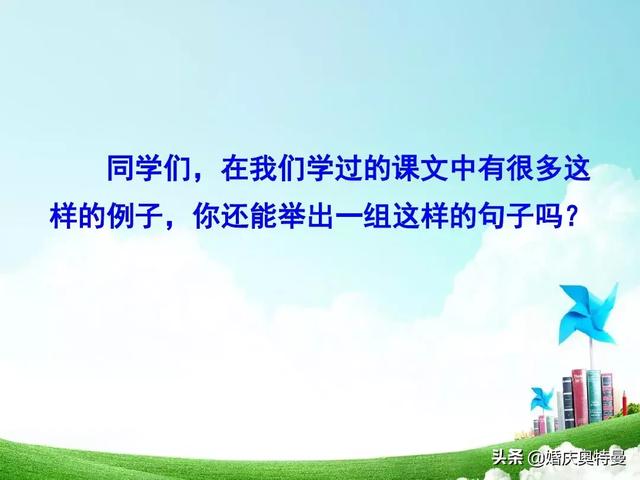 同学们，在我们学过的课文中有很多这样的例子，你还能举出一组这样的句子吗？

头条 @婚庆奥特曼